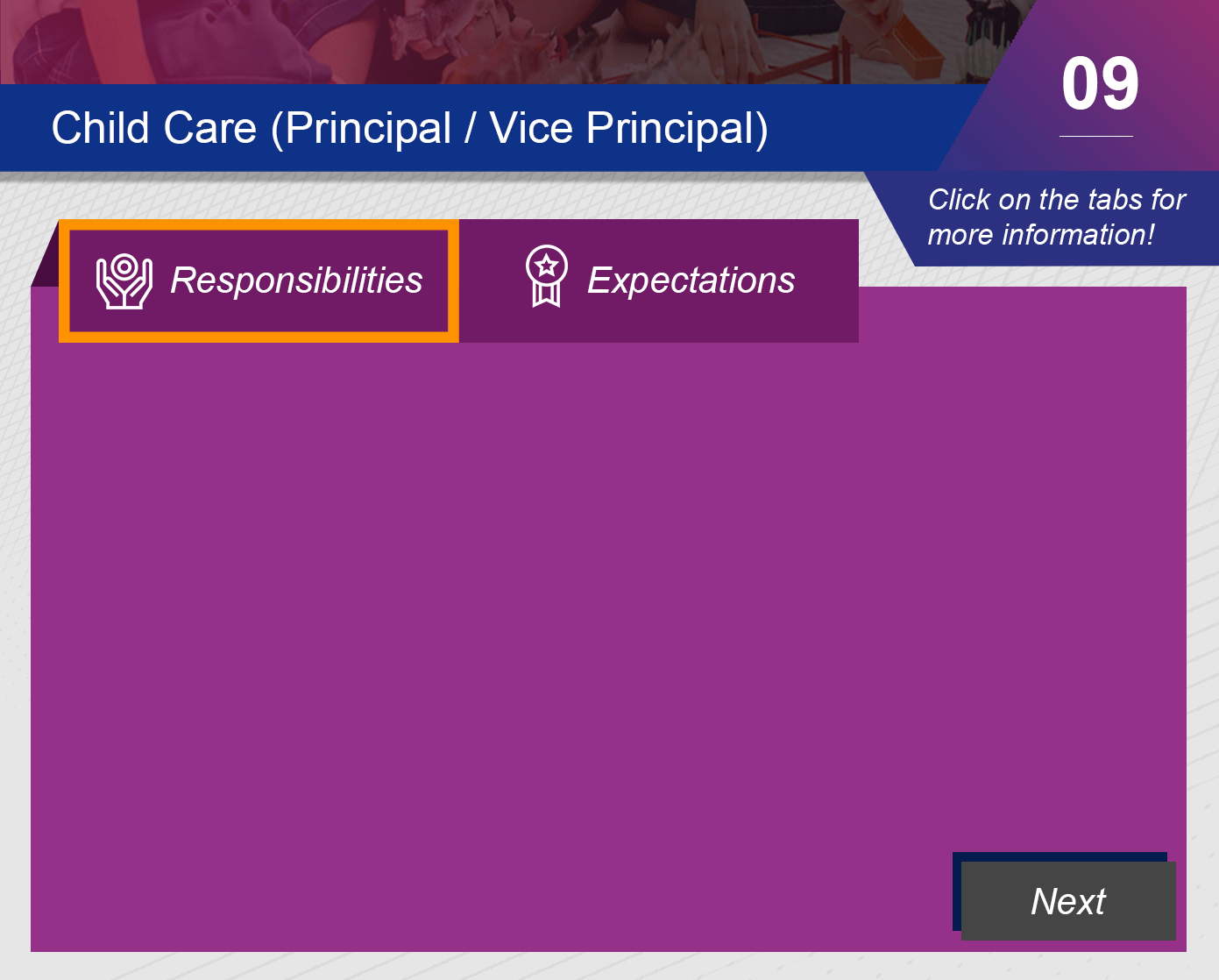 Child Care (Principal / Vice Principal)

09

Click on the tabs for more information!

Responsibilities

Expectations

Next